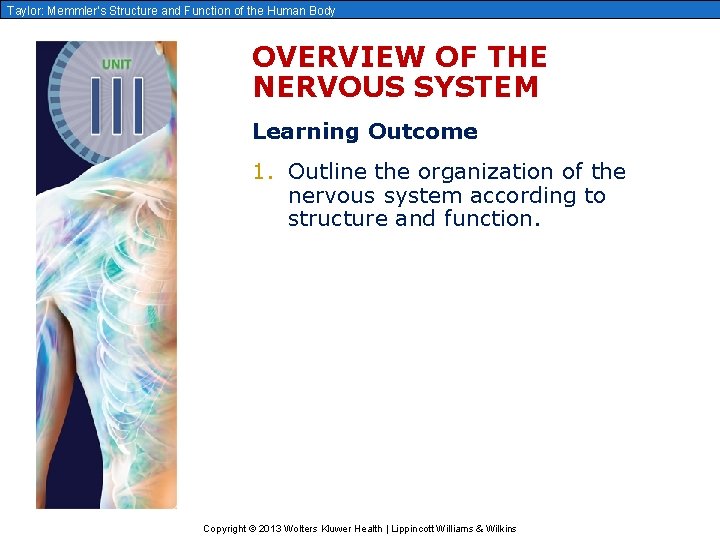 Taylor: Memmler's Structure and Function of the Human Body

UNIT
III

OVERVIEW OF THE NERVOUS SYSTEM

Learning Outcome

1. Outline the organization of the nervous system according to structure and function.

Copyright © 2013 Wolters Kluwer Health | Lippincott Williams & Wilkins